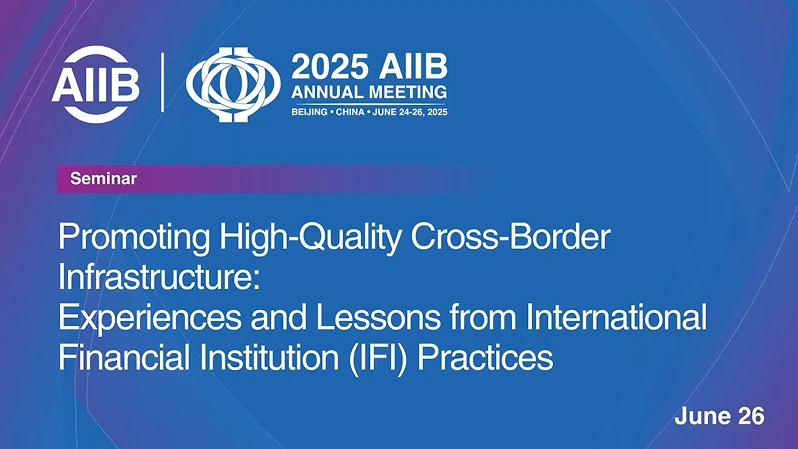 AIIB

2025 AIIB
ANNUAL MEETING
BEIJING • CHINA • JUNE 24-26, 2025

Seminar

Promoting High-Quality Cross-Border Infrastructure:
Experiences and Lessons from International Financial Institution (IFI) Practices

June 26